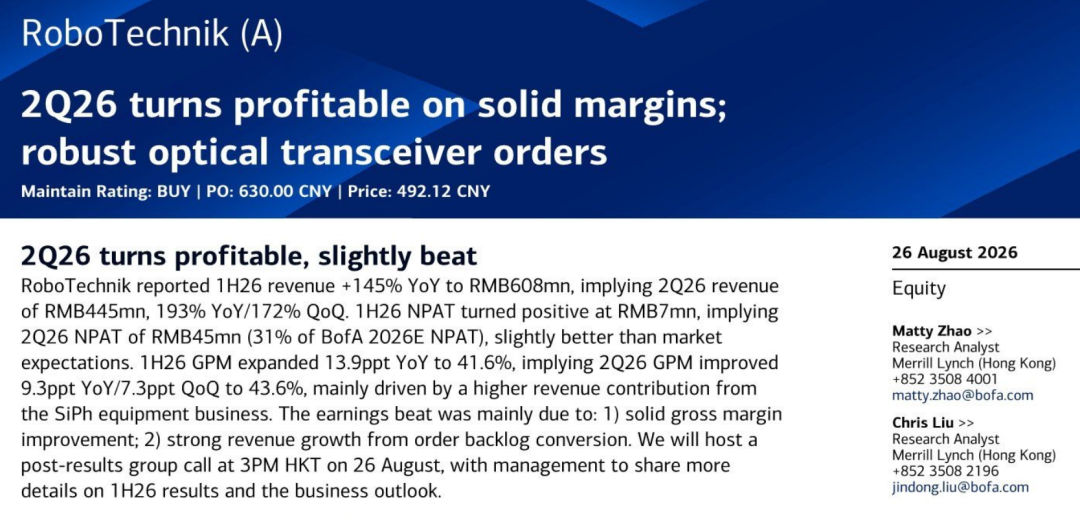 RoboTechnik (A)

2Q26 turns profitable on solid margins; robust optical transceiver orders

Maintain Rating: BUY | PO: 630.00 CNY | Price: 492.12 CNY

2Q26 turns profitable, slightly beat

RoboTechnik reported 1H26 revenue +145% YoY to RMB608mn, implying 2Q26 revenue of RMB445mn, 193% YoY/172% QoQ. 1H26 NPAT turned positive at RMB7mn, implying 2Q26 NPAT of RMB45mn (31% of BofA 2026E NPAT), slightly better than market expectations. 1H26 GPM expanded 13.9ppt YoY to 41.6%, implying 2Q26 GPM improved 9.3ppt YoY/7.3ppt QoQ to 43.6%, mainly driven by a higher revenue contribution from the SiPh equipment business. The earnings beat was mainly due to: 1) solid gross margin improvement; 2) strong revenue growth from order backlog conversion. We will host a post-results group call at 3PM HKT on 26 August, with management to share more details on 1H26 results and the business outlook.

26 August 2026

Equity

Matty Zhao >>
Research Analyst
Merrill Lynch (Hong Kong)
+852 3508 4001
matty.zhao@bofa.com

Chris Liu >>
Research Analyst
Merrill Lynch (Hong Kong)
+852 3508 2196
jindong.liu@bofa.com